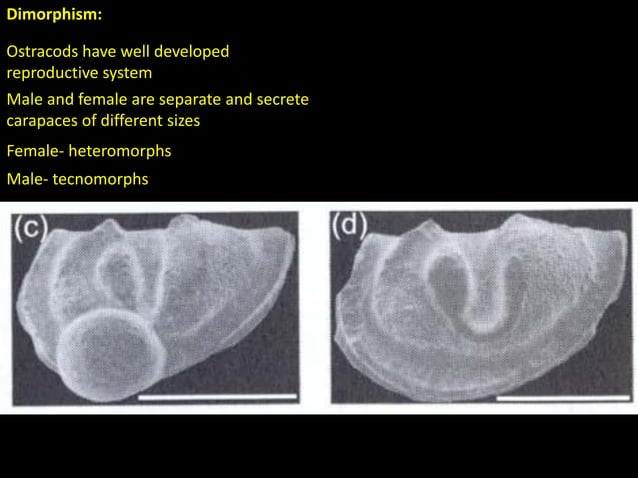 Dimorphism:

Ostracods have well developed reproductive system

Male and female are separate and secrete carapaces of different sizes

Female- heteromorphs

Male- tecnomorphs

(c)

(d)